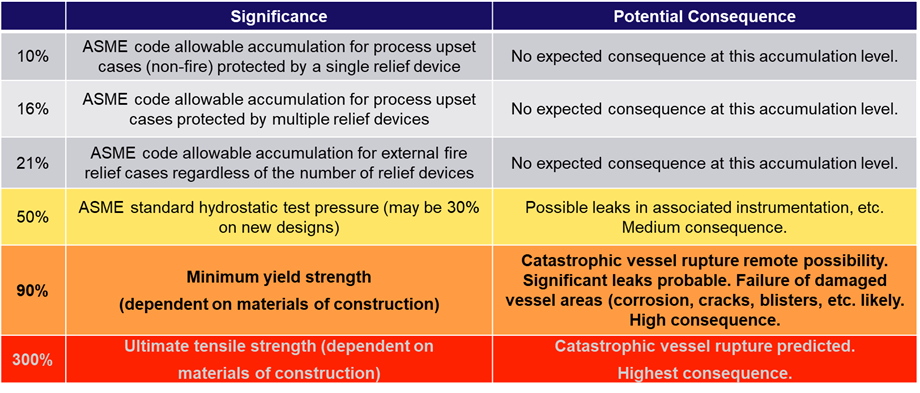 |  | Significance | Potential Consequence |
|---|---|---|
| 10% | ASME code allowable accumulation for process upset cases (non-fire) protected by a single relief device | No expected consequence at this accumulation level. |
| 16% | ASME code allowable accumulation for process upset cases protected by multiple relief devices | No expected consequence at this accumulation level. |
| 21% | ASME code allowable accumulation for external fire relief cases regardless of the number of relief devices | No expected consequence at this accumulation level. |
| 50% | ASME standard hydrostatic test pressure (may be 30% on new designs) | Possible leaks in associated instrumentation, etc. Medium consequence. |
| 90% | Minimum yield strength (dependent on materials of construction) | Catastrophic vessel rupture remote possibility. Significant leaks probable. Failure of damaged vessel areas (corrosion, cracks, blisters, etc. likely. High consequence. |
| 300% | Ultimate tensile strength (dependent on materials of construction) | Catastrophic vessel rupture predicted. Highest consequence. |